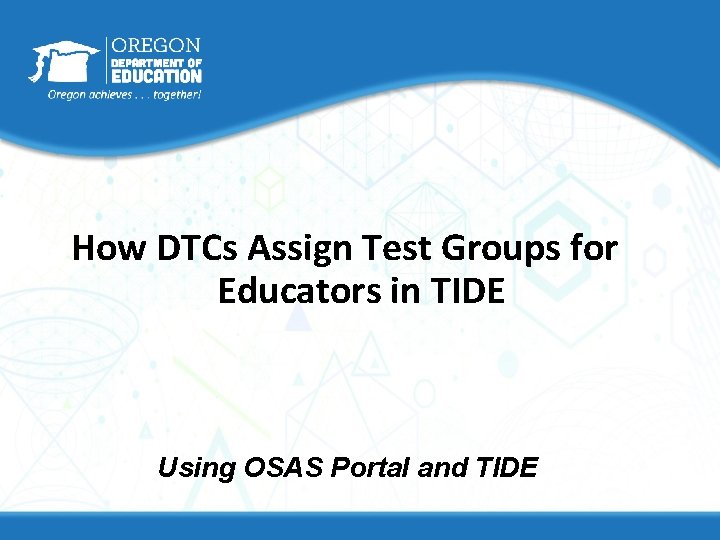 OREGON
DEPARTMENT OF
EDUCATION
Oregon achieves . . . together!

How DTCs Assign Test Groups for Educators in TIDE

Using OSAS Portal and TIDE